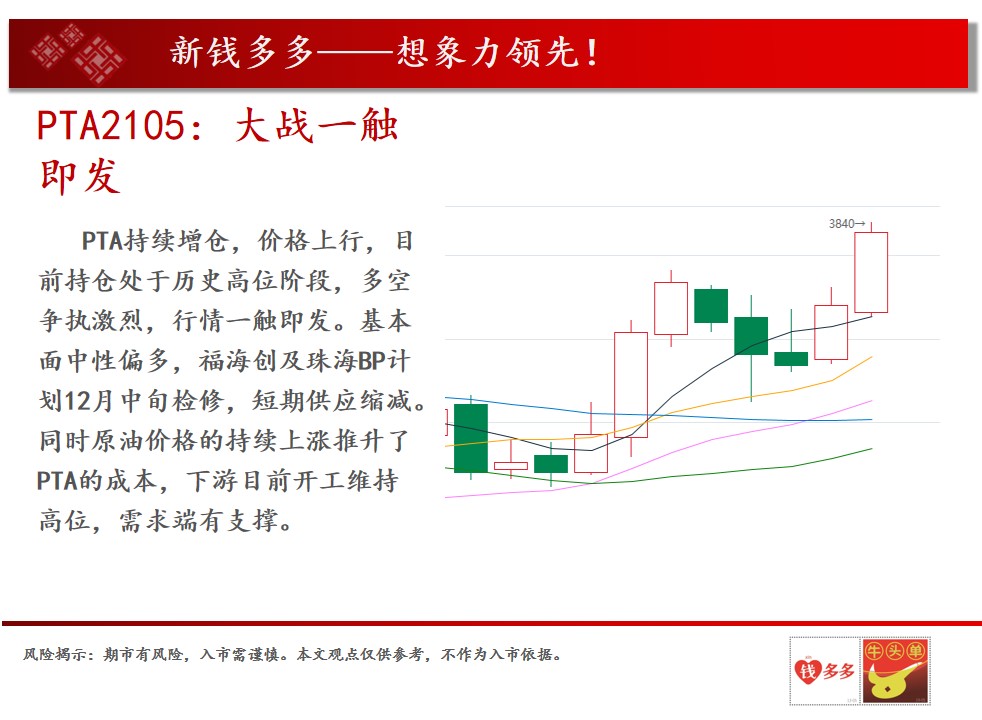 新钱多多——想象力领先！

PTA2105：大战一触即发

PTA持续增仓，价格上行，目前持仓处于历史高位阶段，多空争执激烈，行情一触即发。基本面中性偏多，福海创及珠海BP计划12月中旬检修，短期供应缩减。同时原油价格的持续上涨推升了PTA的成本，下游目前开工维持高位，需求端有支撑。

3840→

风险揭示：期市有风险，入市需谨慎。本文观点仅供参考，不作为入市依据。

钱多多

牛头单